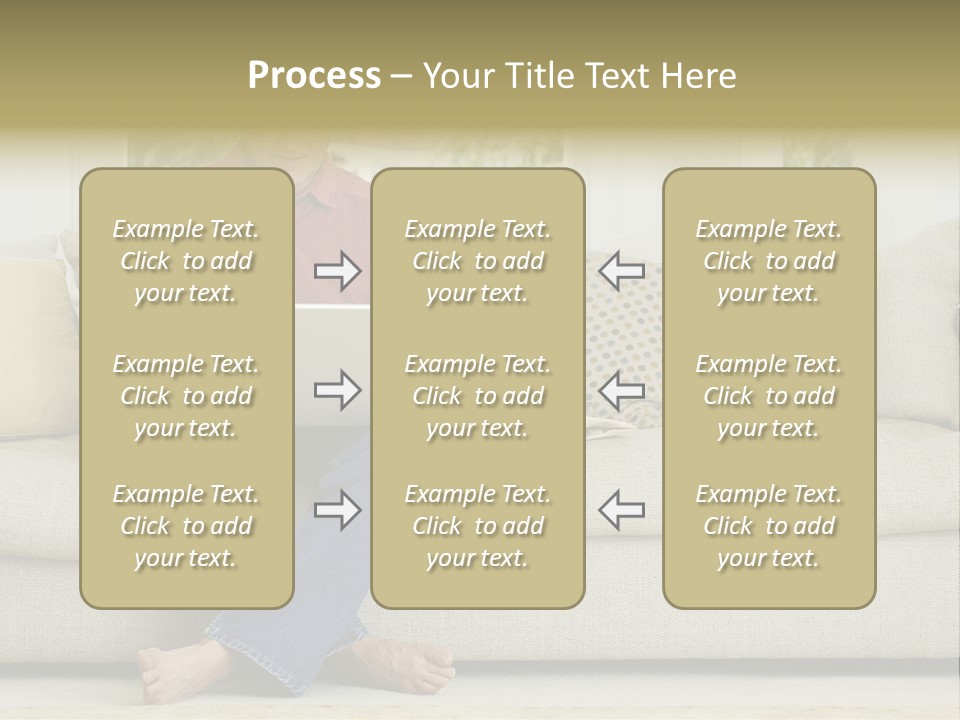 Process – Your Title Text Here

Example Text. Click to add your text.

Example Text. Click to add your text.

Example Text. Click to add your text.

Example Text. Click to add your text.

Example Text. Click to add your text.

Example Text. Click to add your text.

Example Text. Click to add your text.

Example Text. Click to add your text.

Example Text. Click to add your text.